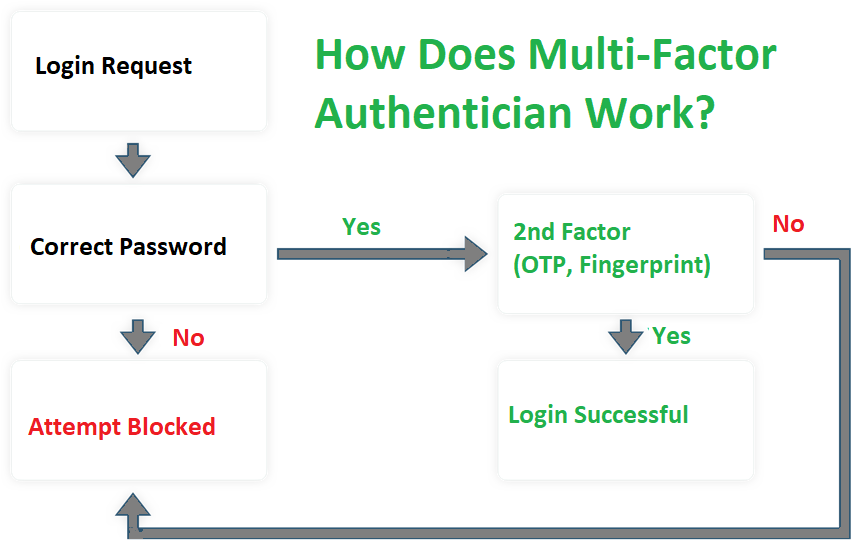 How Does Multi-Factor Authentician Work?

Login Request

Correct Password

Yes

2nd Factor (OTP, Fingerprint)

No

No

Yes

Attempt Blocked

Login Successful